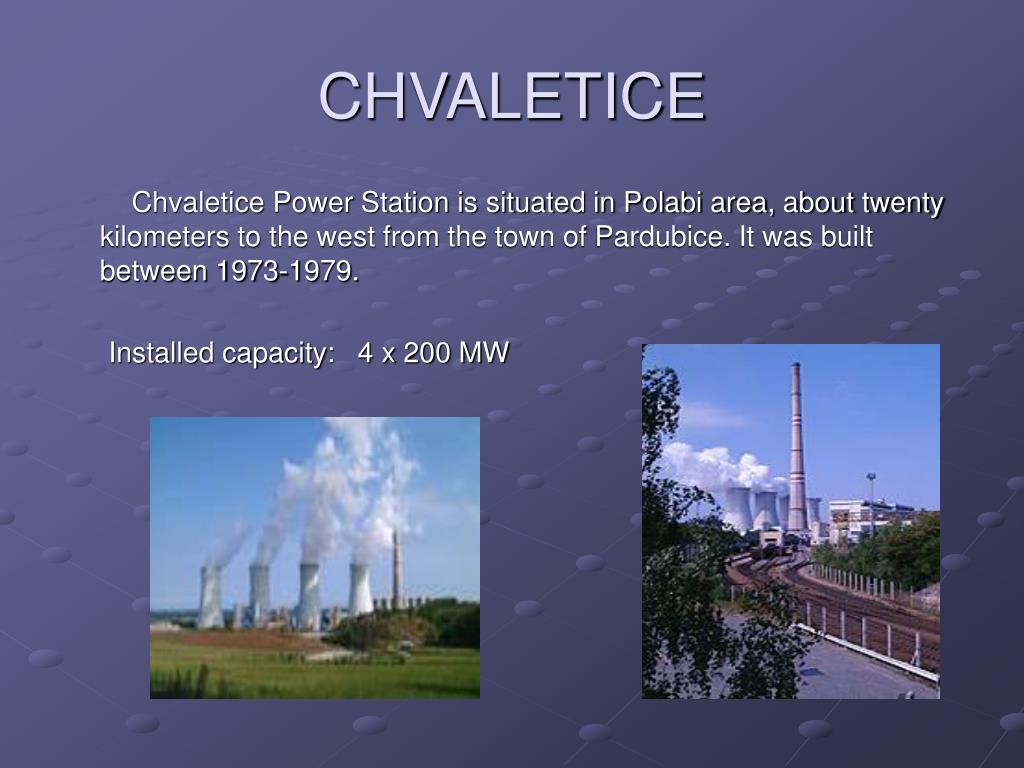 CHVALETICE

Chvaletice Power Station is situated in Polabi area, about twenty kilometers to the west from the town of Pardubice. It was built between 1973-1979.

Installed capacity: 4 x 200 MW